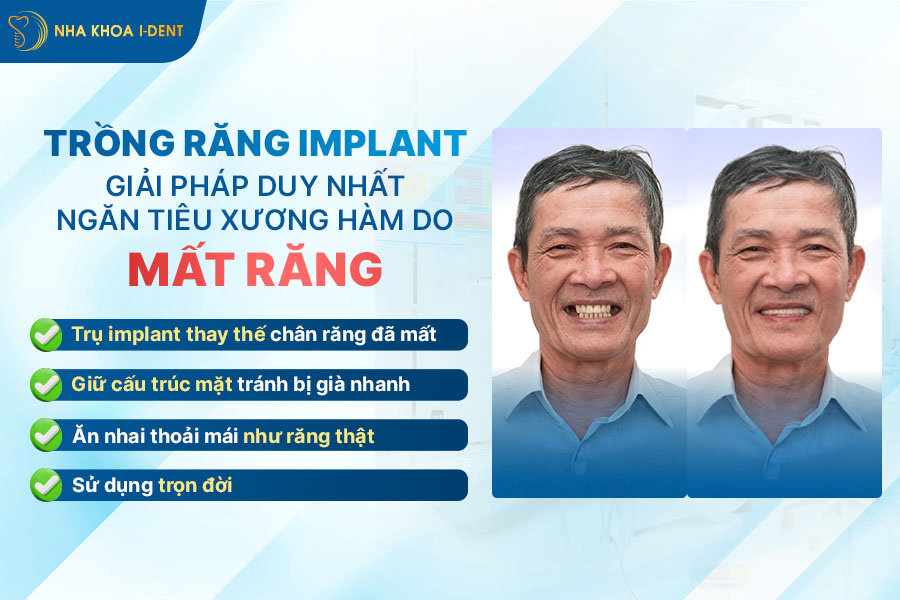 NHA KHOA I-DENT

TRỒNG RĂNG IMPLANT
GIẢI PHÁP DUY NHẤT
NGĂN TIÊU XƯƠNG HÀM DO
MẤT RĂNG

Trụ implant thay thế chân răng đã mất

Giữ cấu trúc mặt tránh bị già nhanh

Ăn nhai thoải mái như răng thật

Sử dụng trọn đời